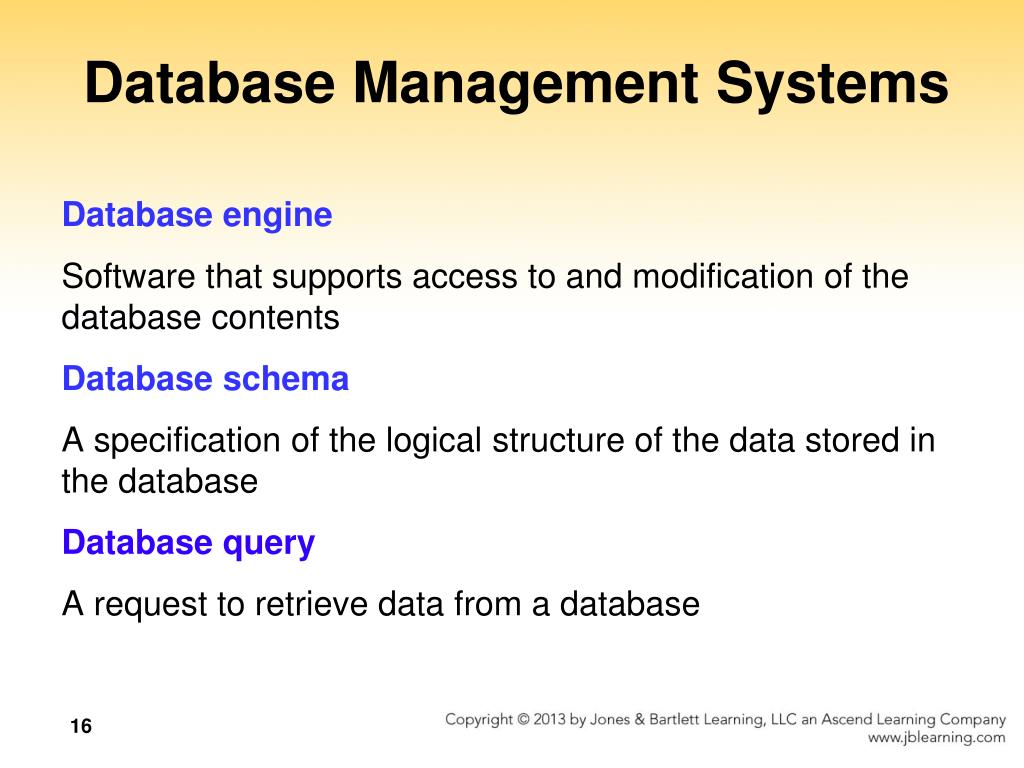 Database Management Systems

Database engine

Software that supports access to and modification of the database contents

Database schema

A specification of the logical structure of the data stored in the database

Database query

A request to retrieve data from a database

16

Copyright © 2013 by Jones & Bartlett Learning, LLC an Ascend Learning Company
www.jblearning.com